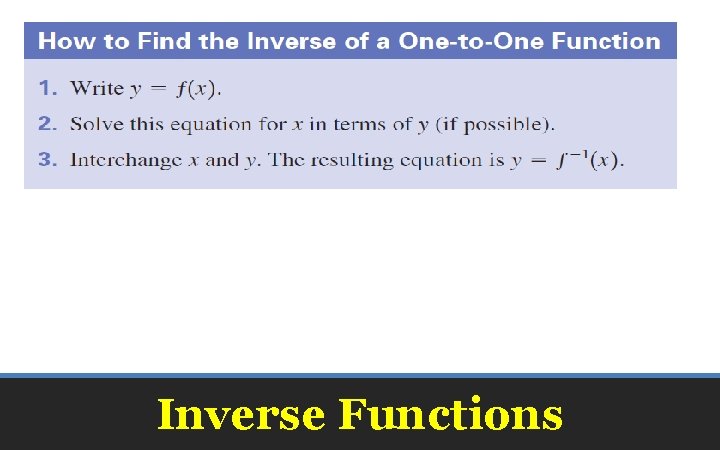 How to Find the Inverse of a One-to-One Function

1. Write $y = f(x)$.

2. Solve this equation for $x$ in terms of $y$ (if possible).

3. Interchange $x$ and $y$. The resulting equation is $y = f^{-1}(x)$.

Inverse Functions